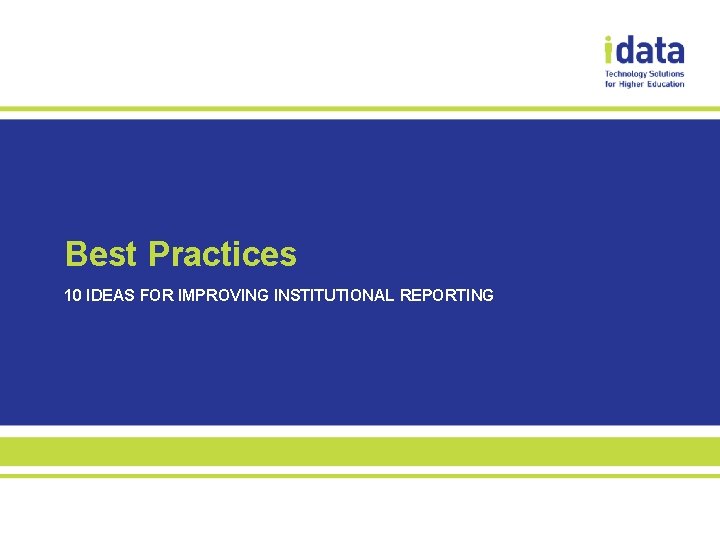 idata
Technology Solutions for Higher Education

Best Practices

10 IDEAS FOR IMPROVING INSTITUTIONAL REPORTING